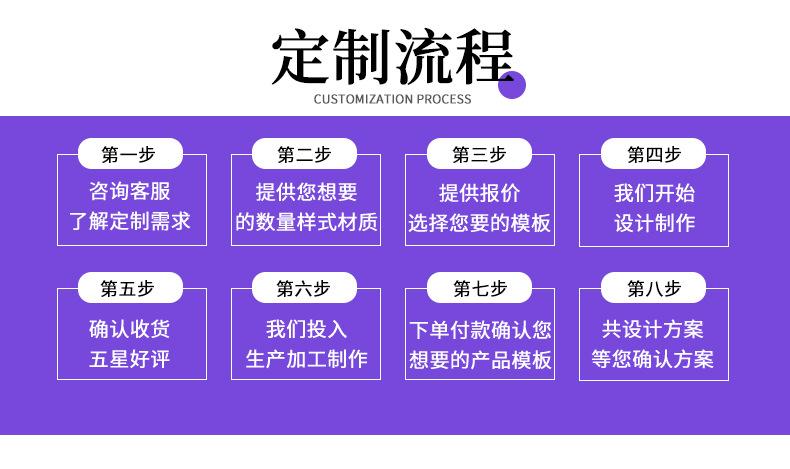 定制流程
CUSTOMIZATION PROCESS

第一步
咨询客服
了解定制需求

第二步
提供您想要
的数量样式材质

第三步
提供报价
选择您要的模板

第四步
我们开始
设计制作

第五步
确认收货
五星好评

第六步
我们投入
生产加工制作

第七步
下单付款确认您
想要的产品模板

第八步
共设计方案
等您确认方案